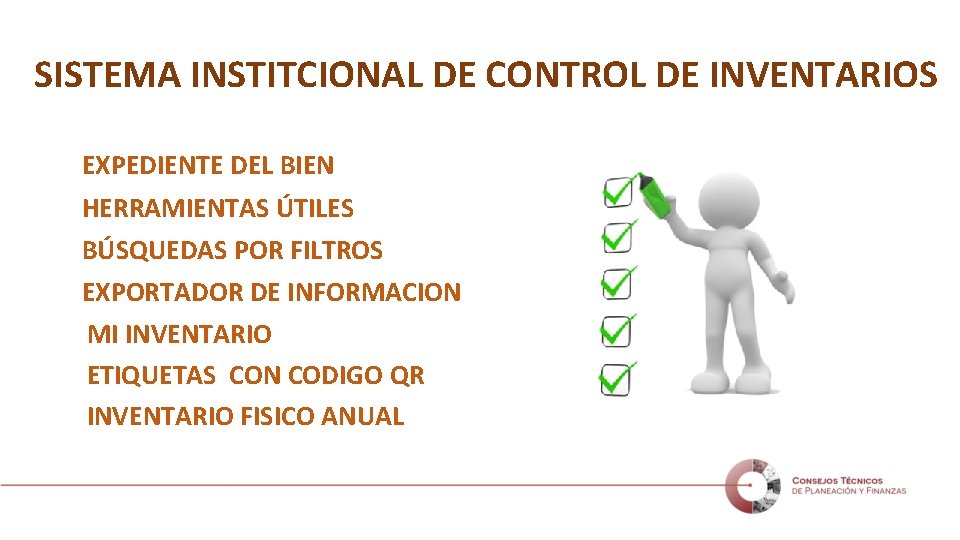 SISTEMA INSTITCIONAL DE CONTROL DE INVENTARIOS

EXPEDIENTE DEL BIEN
HERRAMIENTAS ÚTILES
BÚSQUEDAS POR FILTROS
EXPORTADOR DE INFORMACION
MI INVENTARIO
ETIQUETAS CON CODIGO QR
INVENTARIO FISICO ANUAL

CONSEJOS TÉCNICOS DE PLANEACIÓN Y FINANZAS